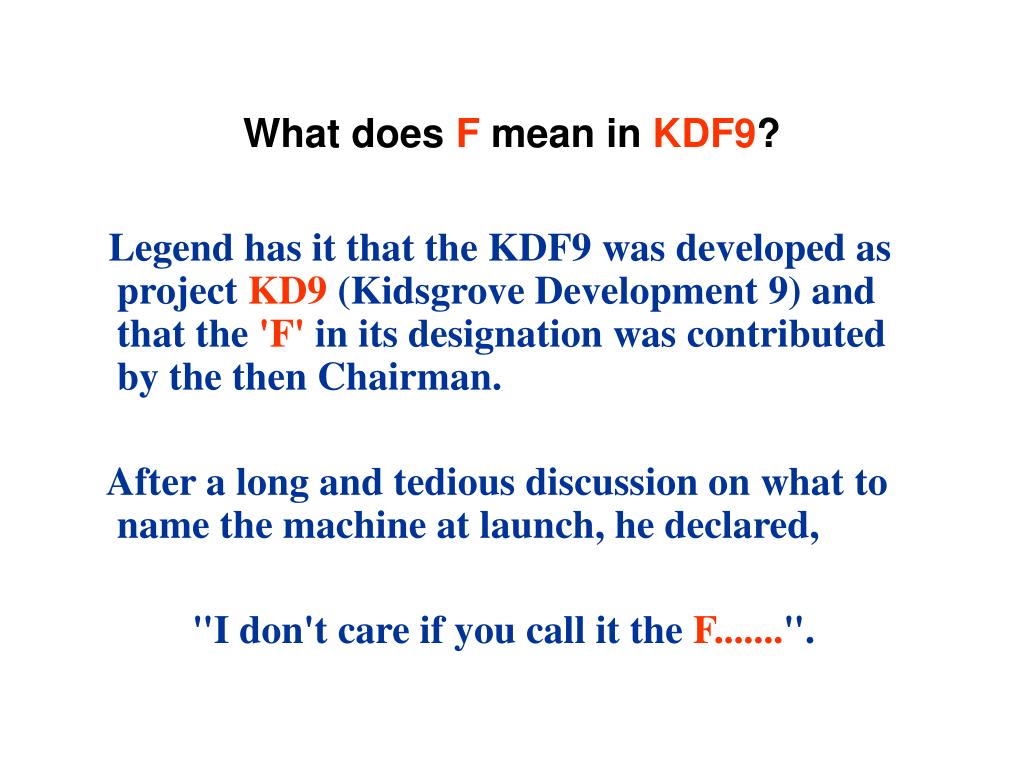 What does F mean in KDF9?

Legend has it that the KDF9 was developed as project KD9 (Kidsgrove Development 9) and that the 'F' in its designation was contributed by the then Chairman.

After a long and tedious discussion on what to name the machine at launch, he declared,

"I don't care if you call it the F.......".